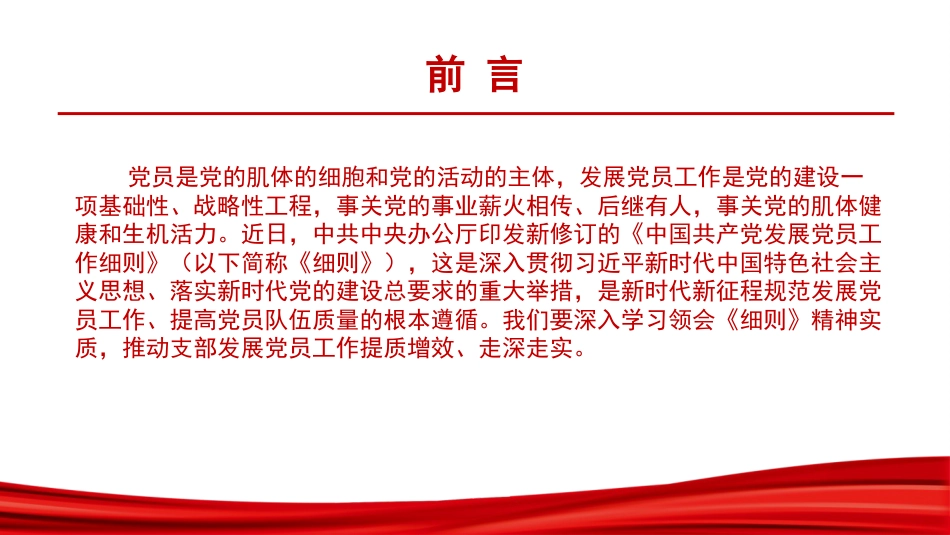 前 言

党员是党的肌体的细胞和党的活动的主体，发展党员工作是党的建设一项基础性、战略性工程，事关党的事业薪火相传、后继有人，事关党的肌体健康和生机活力。近日，中共中央办公厅印发新修订的《中国共产党发展党员工作细则》（以下简称《细则》），这是深入贯彻习近平新时代中国特色社会主义思想、落实新时代党的建设总要求的重大举措，是新时代新征程规范发展党员工作、提高党员队伍质量的根本遵循。我们要深入学习领会《细则》精神实质，推动支部发展党员工作提质增效、走深走实。